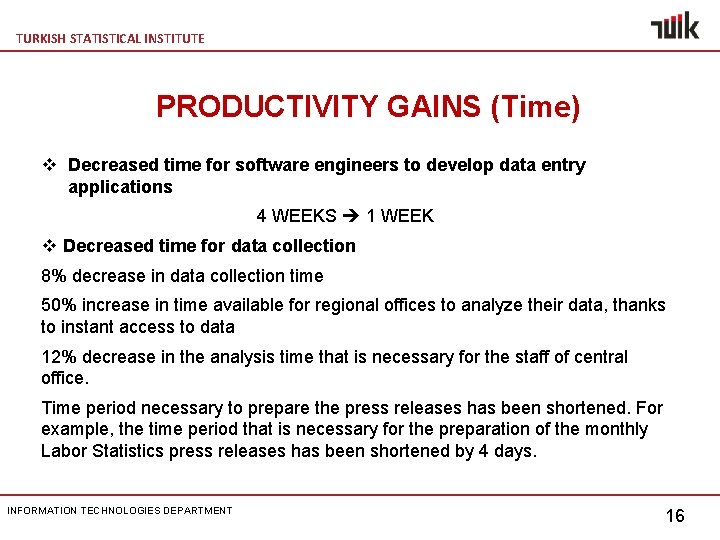 TURKISH STATISTICAL INSTITUTE

TÜİK

PRODUCTIVITY GAINS (Time)

❖ Decreased time for software engineers to develop data entry applications

4 WEEKS → 1 WEEK

❖ Decreased time for data collection

8% decrease in data collection time

50% increase in time available for regional offices to analyze their data, thanks to instant access to data

12% decrease in the analysis time that is necessary for the staff of central office.

Time period necessary to prepare the press releases has been shortened. For example, the time period that is necessary for the preparation of the monthly Labor Statistics press releases has been shortened by 4 days.

INFORMATION TECHNOLOGIES DEPARTMENT

16